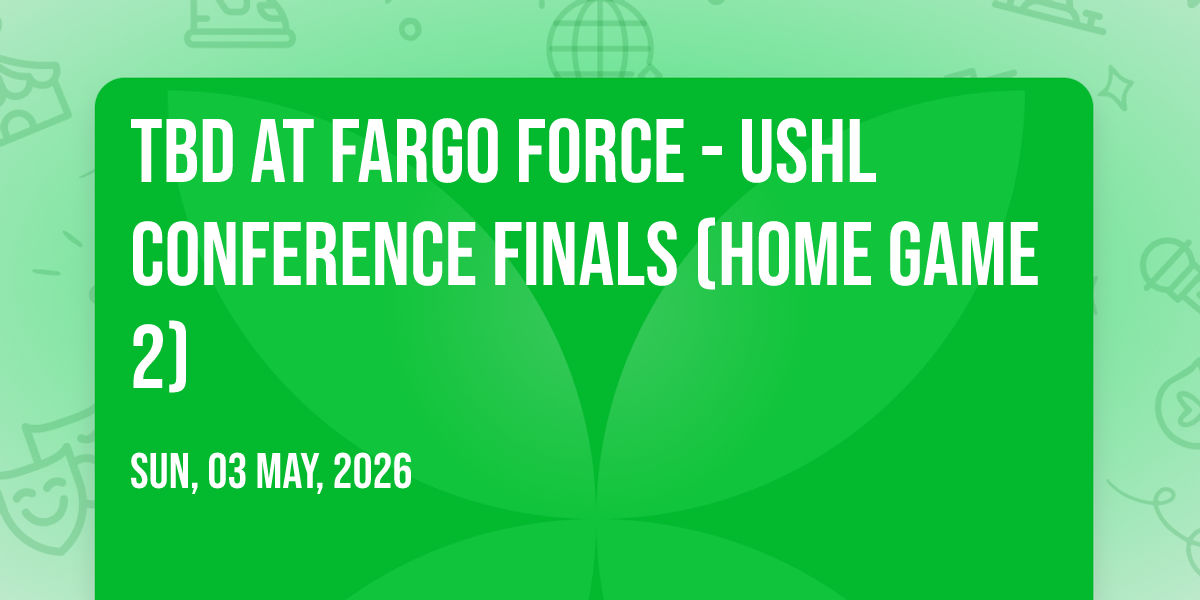 TBD AT FARGO FORCE - USHL CONFERENCE FINALS (HOME GAME 2)

SUN, 03 MAY, 2026